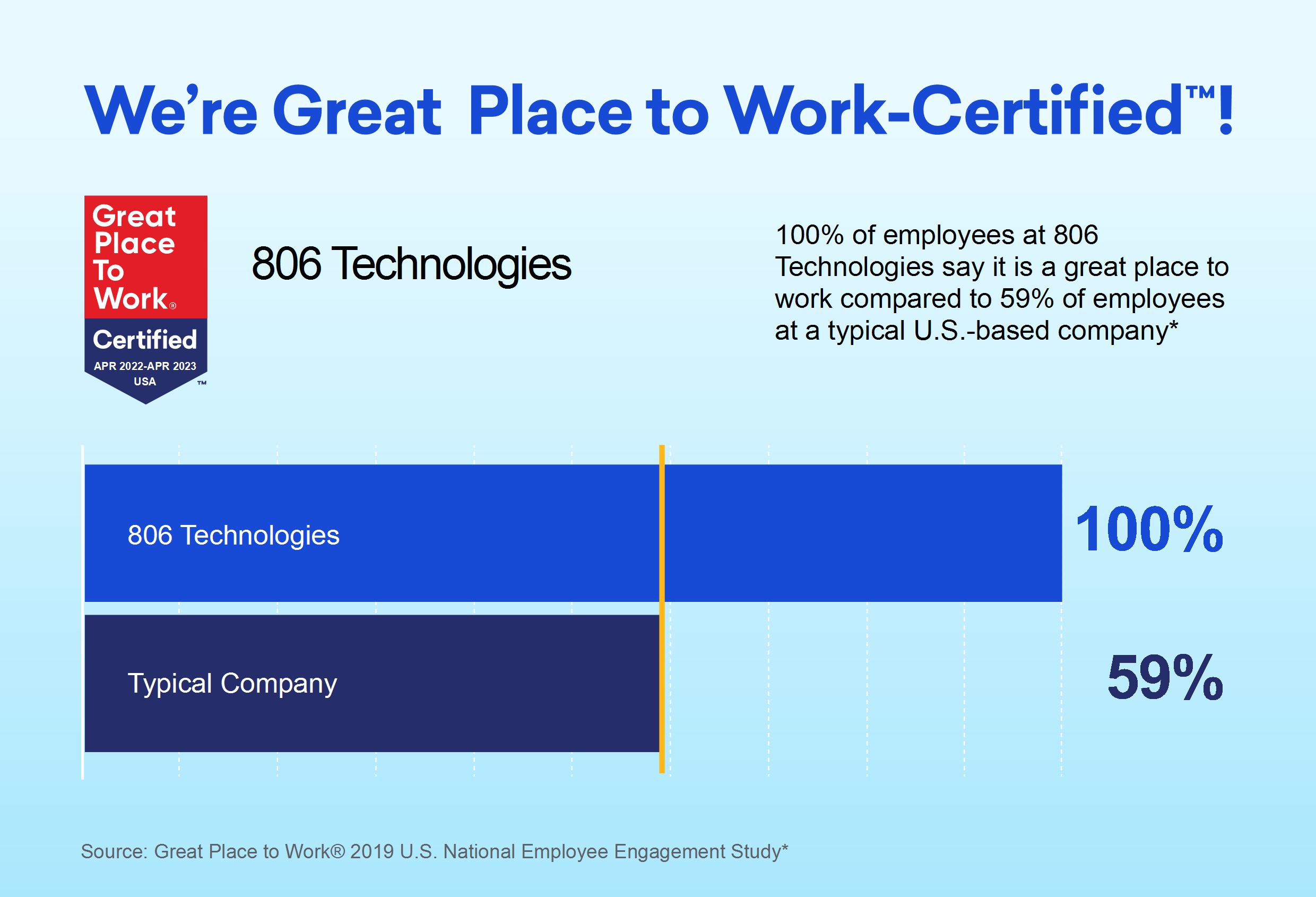 We're Great Place to Work-Certified™!

Great Place To Work®
Certified
APR 2022-APR 2023
USA
™

806 Technologies

100% of employees at 806 Technologies say it is a great place to work compared to 59% of employees at a typical U.S.-based company*

806 Technologies
100%

Typical Company
59%

Source: Great Place to Work® 2019 U.S. National Employee Engagement Study*